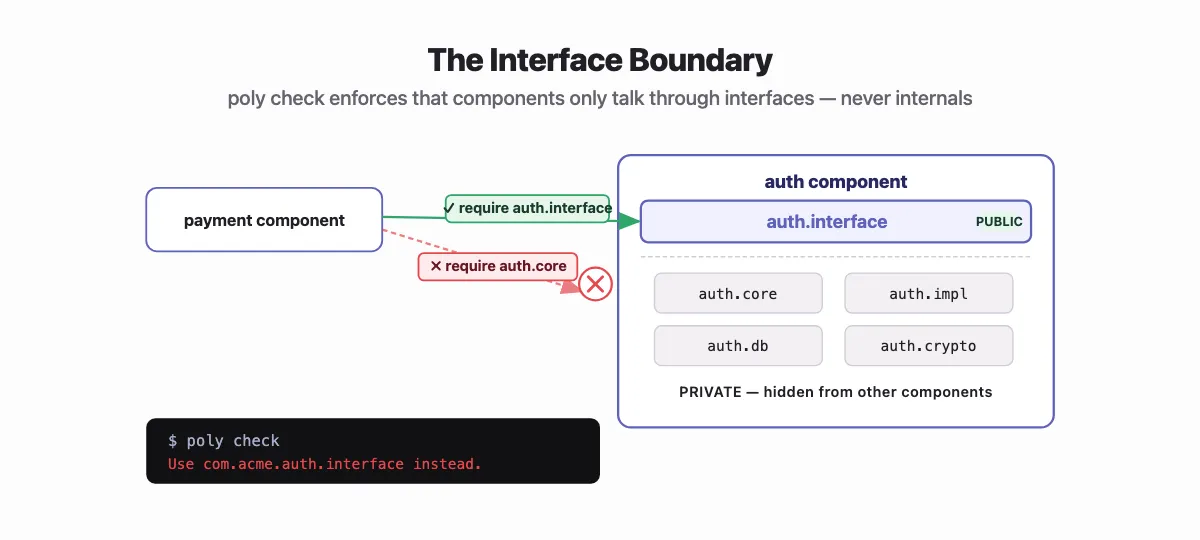 The Interface Boundary

poly check enforces that components only talk through interfaces — never internals

payment component

✓ require auth.interface

✕ require auth.core

auth component

auth.interface

PUBLIC

auth.core

auth.impl

auth.db

auth.crypto

PRIVATE — hidden from other components

$ poly check
Use com.acme.auth.interface instead.